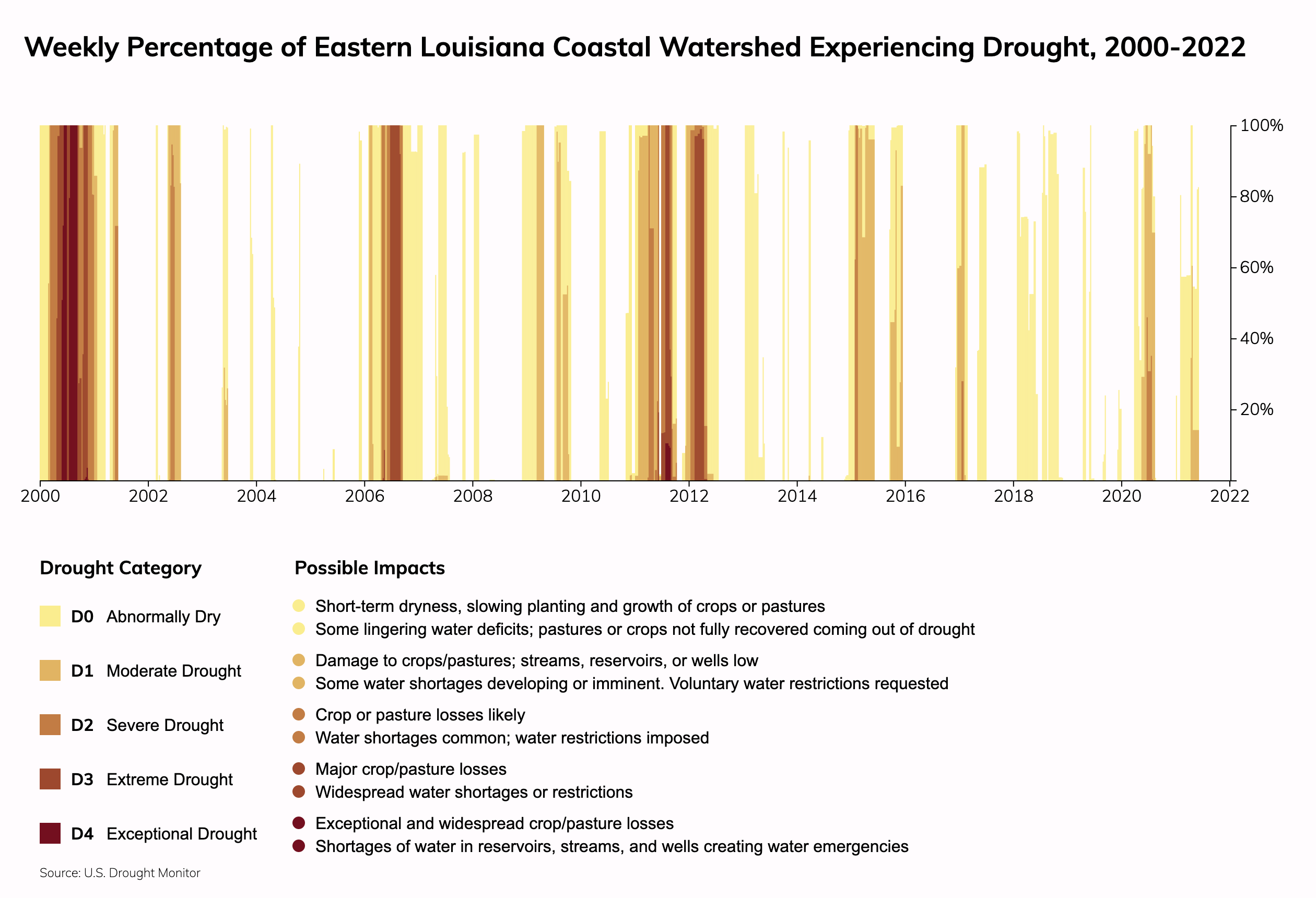 Weekly Percentage of Eastern Louisiana Coastal Watershed Experiencing Drought, 2000-2022

100%
80%
60%
40%
20%

2000 2002 2004 2006 2008 2010 2012 2014 2016 2018 2020 2022

Drought Category

D0 Abnormally Dry

D1 Moderate Drought

D2 Severe Drought

D3 Extreme Drought

D4 Exceptional Drought

Possible Impacts

Short-term dryness, slowing planting and growth of crops or pastures
Some lingering water deficits; pastures or crops not fully recovered coming out of drought

Damage to crops/pastures; streams, reservoirs, or wells low
Some water shortages developing or imminent. Voluntary water restrictions requested

Crop or pasture losses likely
Water shortages common; water restrictions imposed

Major crop/pasture losses
Widespread water shortages or restrictions

Exceptional and widespread crop/pasture losses
Shortages of water in reservoirs, streams, and wells creating water emergencies

Source: U.S. Drought Monitor